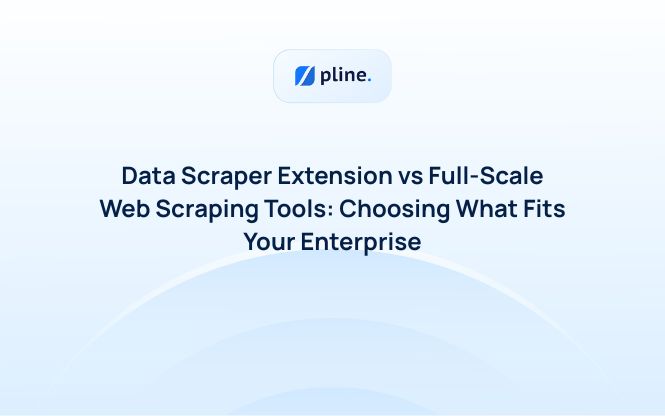 pline.

Data Scraper Extension vs Full-Scale Web Scraping Tools: Choosing What Fits Your Enterprise